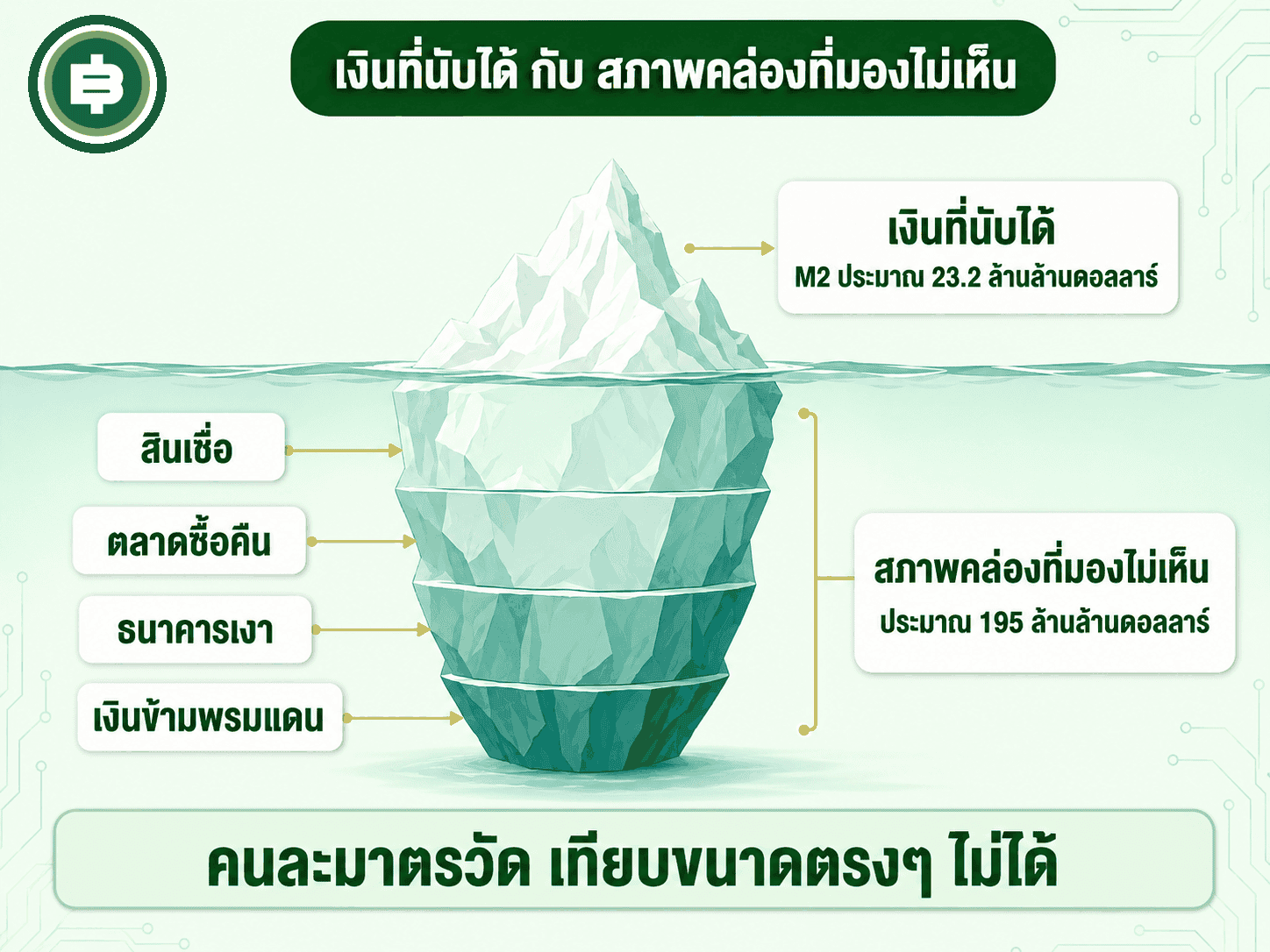 เงินที่นับได้ กับ สภาพคล่องที่มองไม่เห็น

เงินที่นับได้
M2 ประมาณ 23.2 ล้านล้านดอลลาร์

สินเชื่อ

ตลาดซื้อคืน

ธนาคารเงา

เงินข้ามพรมแดน

สภาพคล่องที่มองไม่เห็น
ประมาณ 195 ล้านล้านดอลลาร์

คนละมาตรวัด เทียบขนาดตรงๆ ไม่ได้